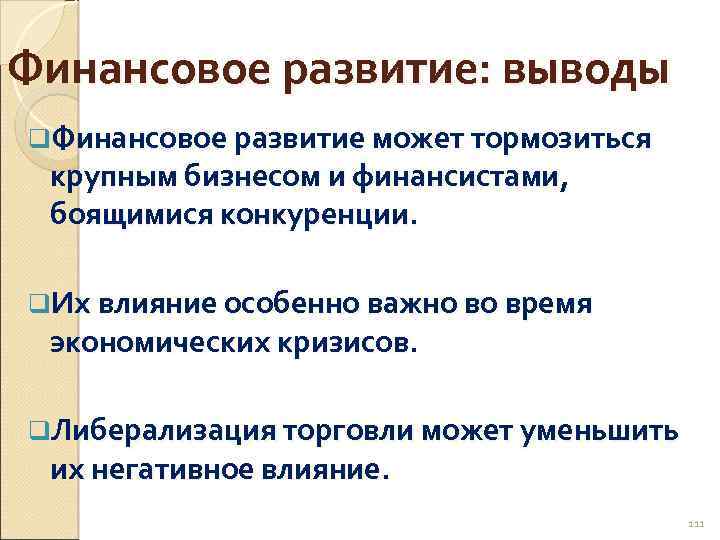 Финансовое развитие: выводы

❑Финансовое развитие может тормозиться крупным бизнесом и финансистами, боящимися конкуренции.

❑Их влияние особенно важно во время экономических кризисов.

❑Либерализация торговли может уменьшить их негативное влияние.

111